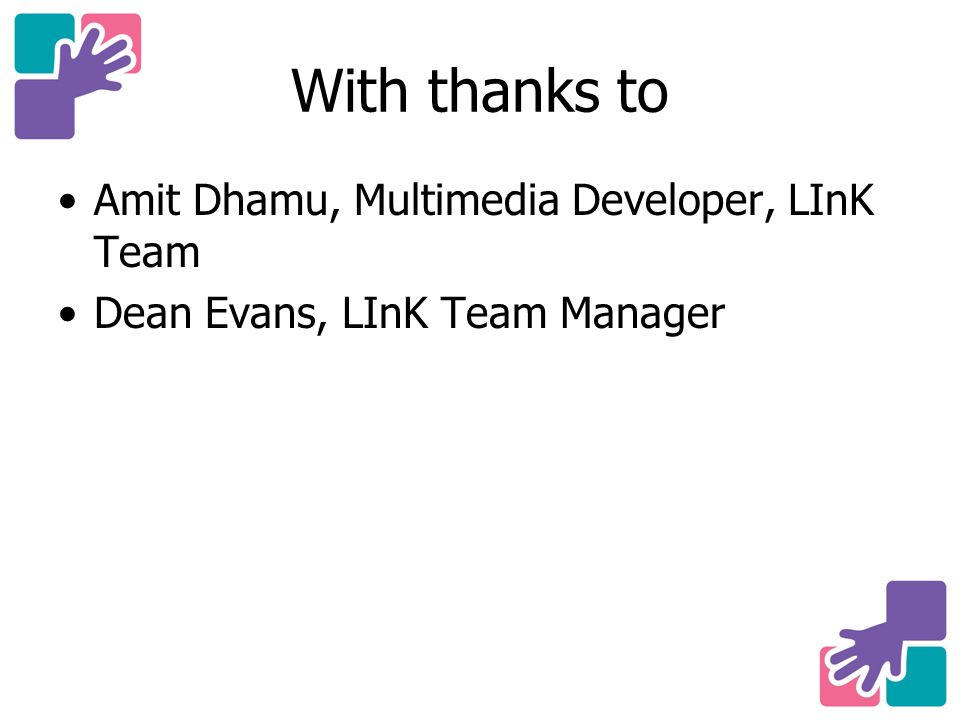 With thanks to

• Amit Dhamu, Multimedia Developer, LInK Team
• Dean Evans, LInK Team Manager